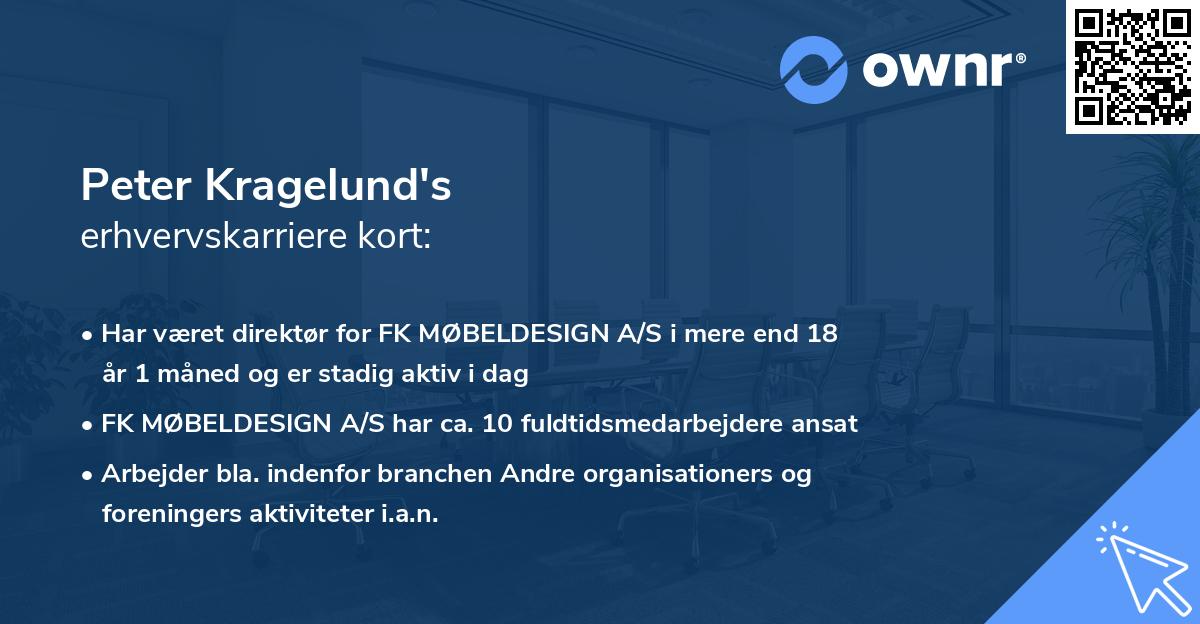 ownr®

Peter Kragelund's
erhvervskarriere kort:

• Har været direktør for FK MØBELDESIGN A/S i mere end 18 år 1 måned og er stadig aktiv i dag
• FK MØBELDESIGN A/S har ca. 10 fuldtidsmedarbejdere ansat
• Arbejder bla. indenfor branchen Andre organisationers og foreningers aktiviteter i.a.n.